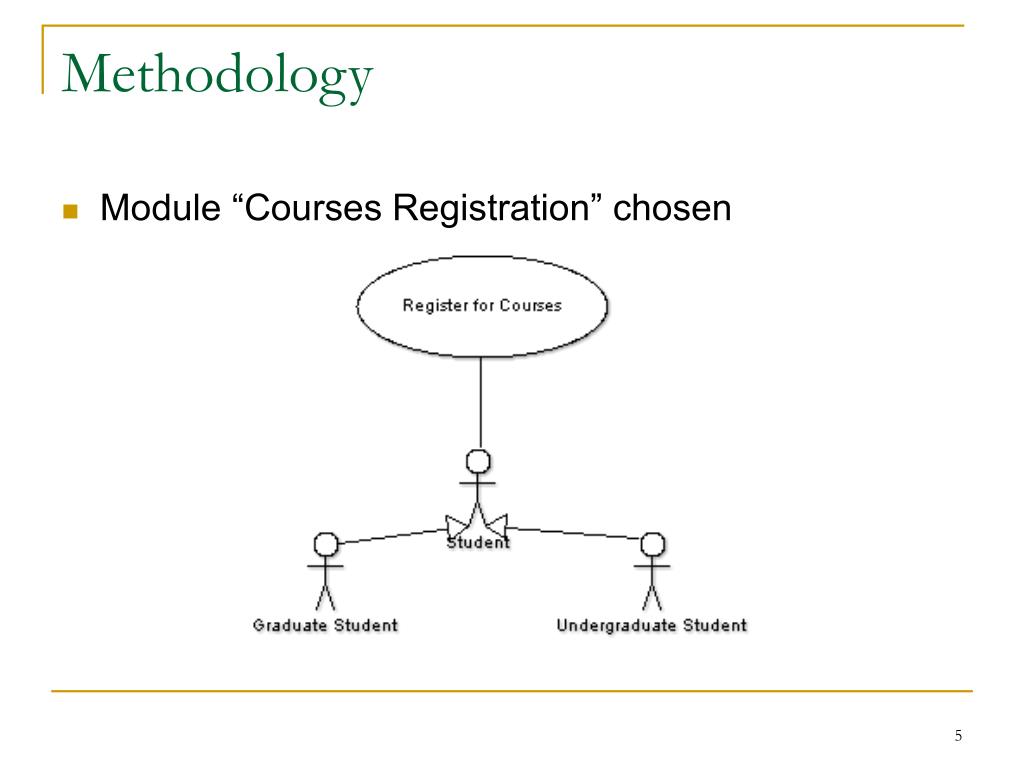 Methodology

Module “Courses Registration” chosen

Register for Courses

Student

Graduate Student

Undergraduate Student

5